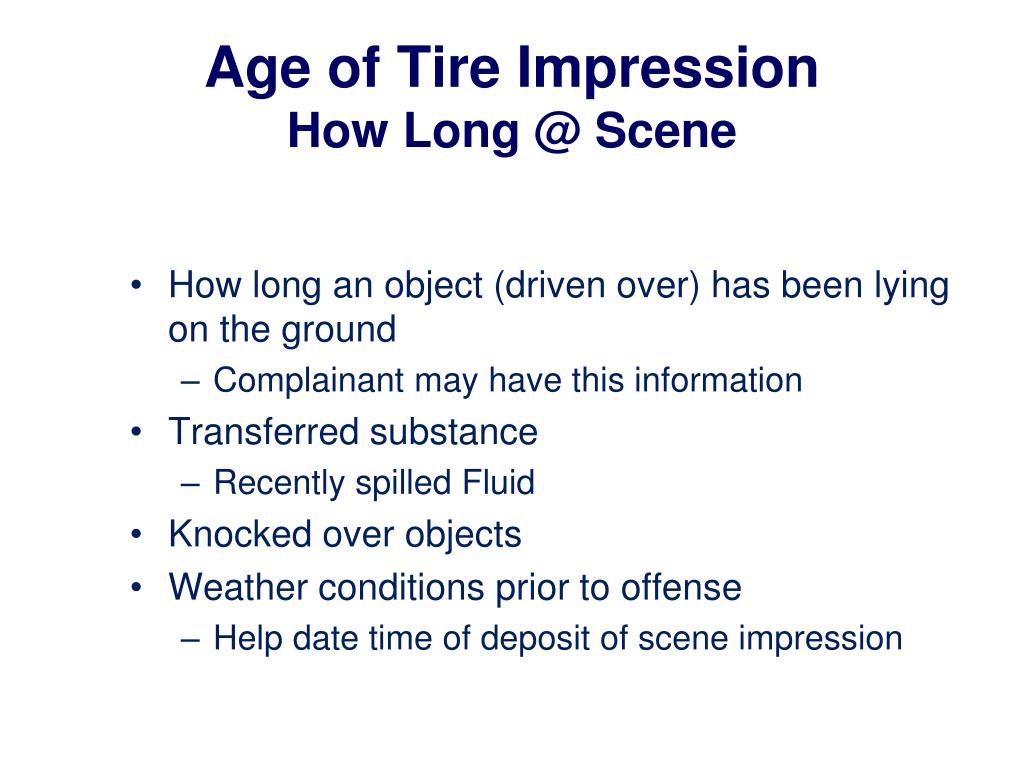 Age of Tire Impression
How Long @ Scene

• How long an object (driven over) has been lying on the ground
– Complainant may have this information
• Transferred substance
– Recently spilled Fluid
• Knocked over objects
• Weather conditions prior to offense
– Help date time of deposit of scene impression